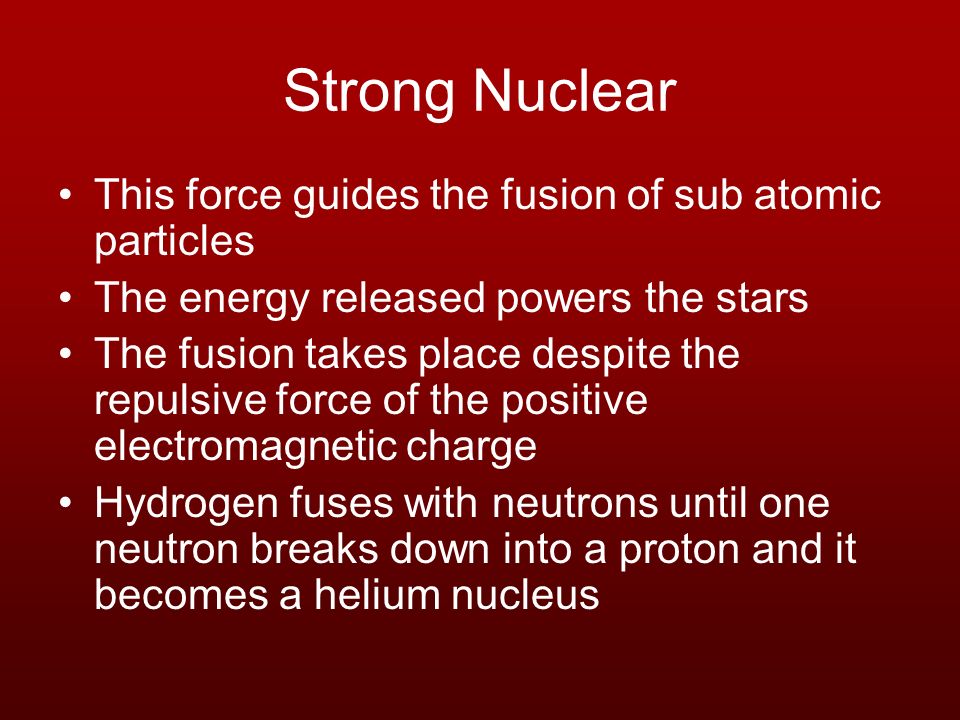 Strong Nuclear

• This force guides the fusion of sub atomic particles
• The energy released powers the stars
• The fusion takes place despite the repulsive force of the positive electromagnetic charge
• Hydrogen fuses with neutrons until one neutron breaks down into a proton and it becomes a helium nucleus